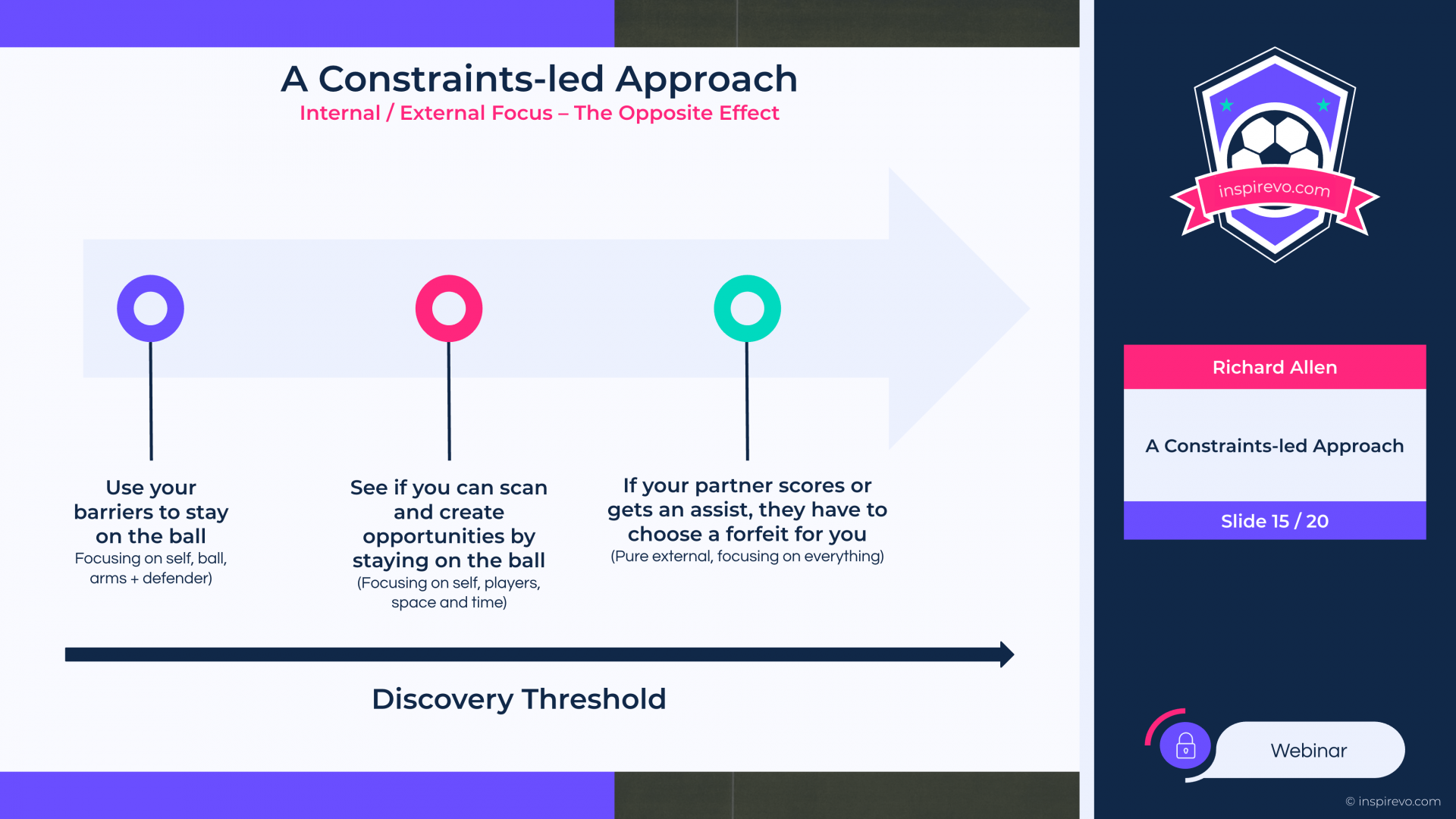 A Constraints-led Approach

Internal / External Focus – The Opposite Effect

Use your barriers to stay on the ball
Focusing on self, ball, arms + defender)

See if you can scan and create opportunities by staying on the ball
(Focusing on self, players, space and time)

If your partner scores or gets an assist, they have to choose a forfeit for you
(Pure external, focusing on everything)

Discovery Threshold

inspirevo.com

Richard Allen

A Constraints-led Approach

Slide 15 / 20

Webinar

© inspirevo.com